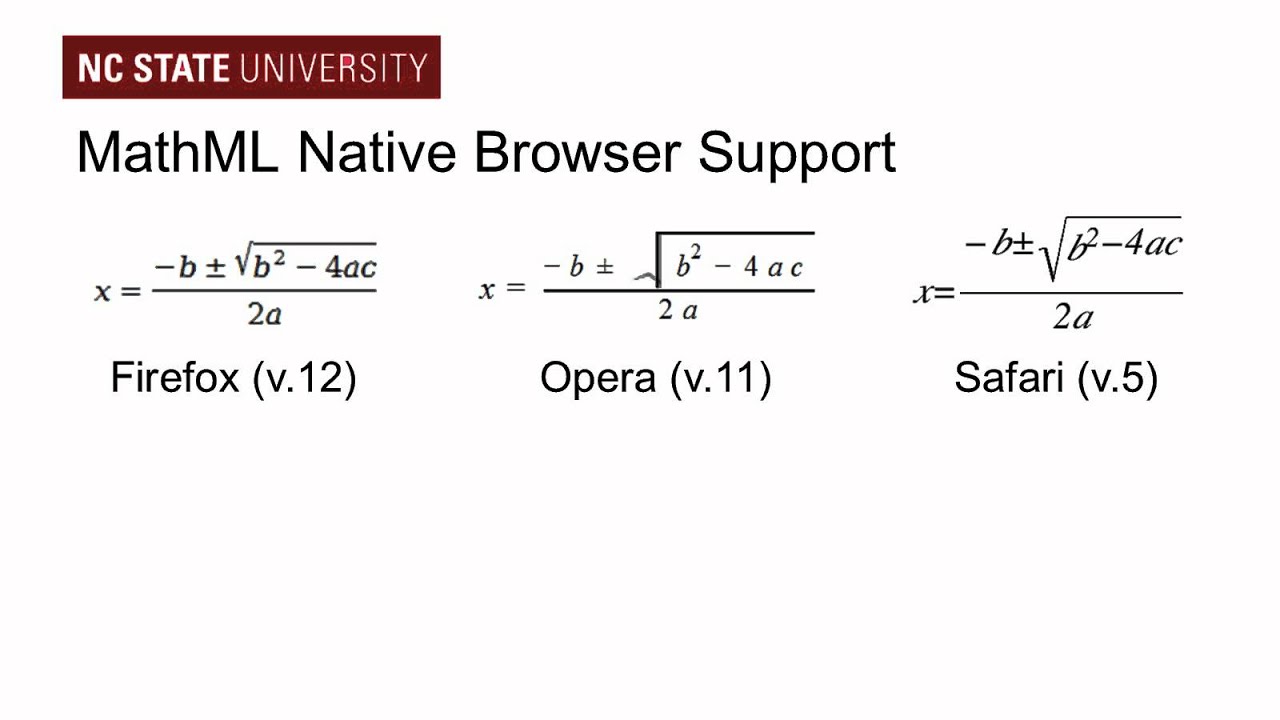 NC STATE UNIVERSITY

MathML Native Browser Support

$x = \frac{-b \pm \sqrt{b^2 - 4ac}}{2a}$

Firefox (v.12)

$x = \frac{-b \pm \sqrt{b^2 - 4ac}}{2a}$

Opera (v.11)

$x = \frac{-b \pm \sqrt{b^2 - 4ac}}{2a}$

Safari (v.5)